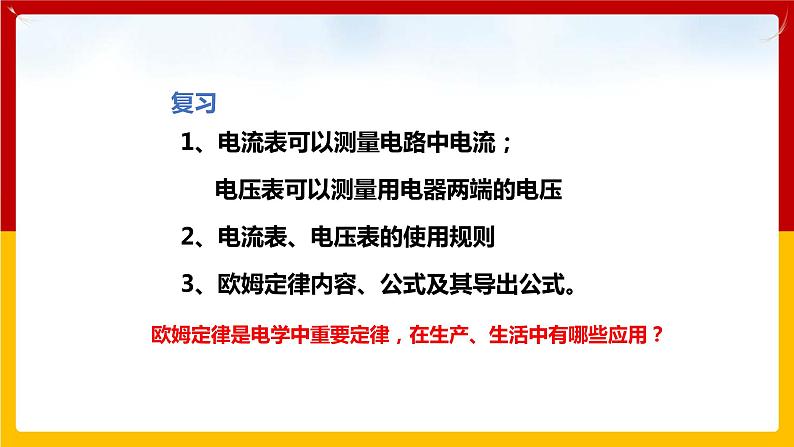 复习

1、电流表可以测量电路中电流；

电压表可以测量用电器两端的电压

2、电流表、电压表的使用规则

3、欧姆定律内容、公式及其导出公式。

欧姆定律是电学中重要定律，在生产、生活中有哪些应用？